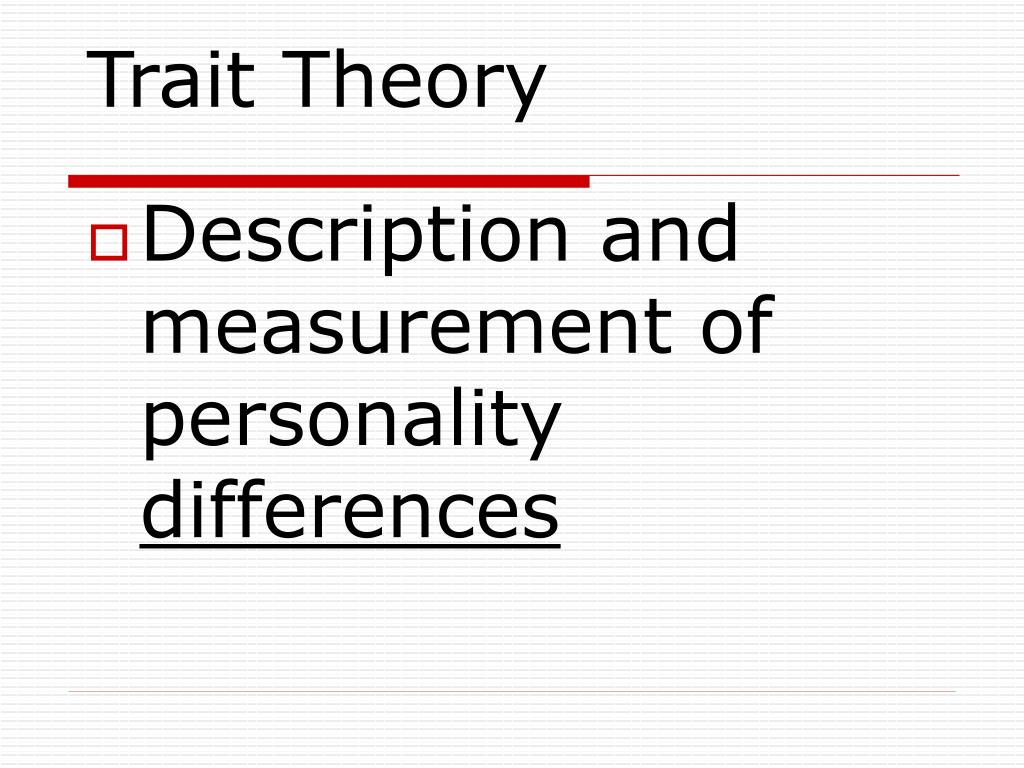 Trait Theory

Description and measurement of personality differences